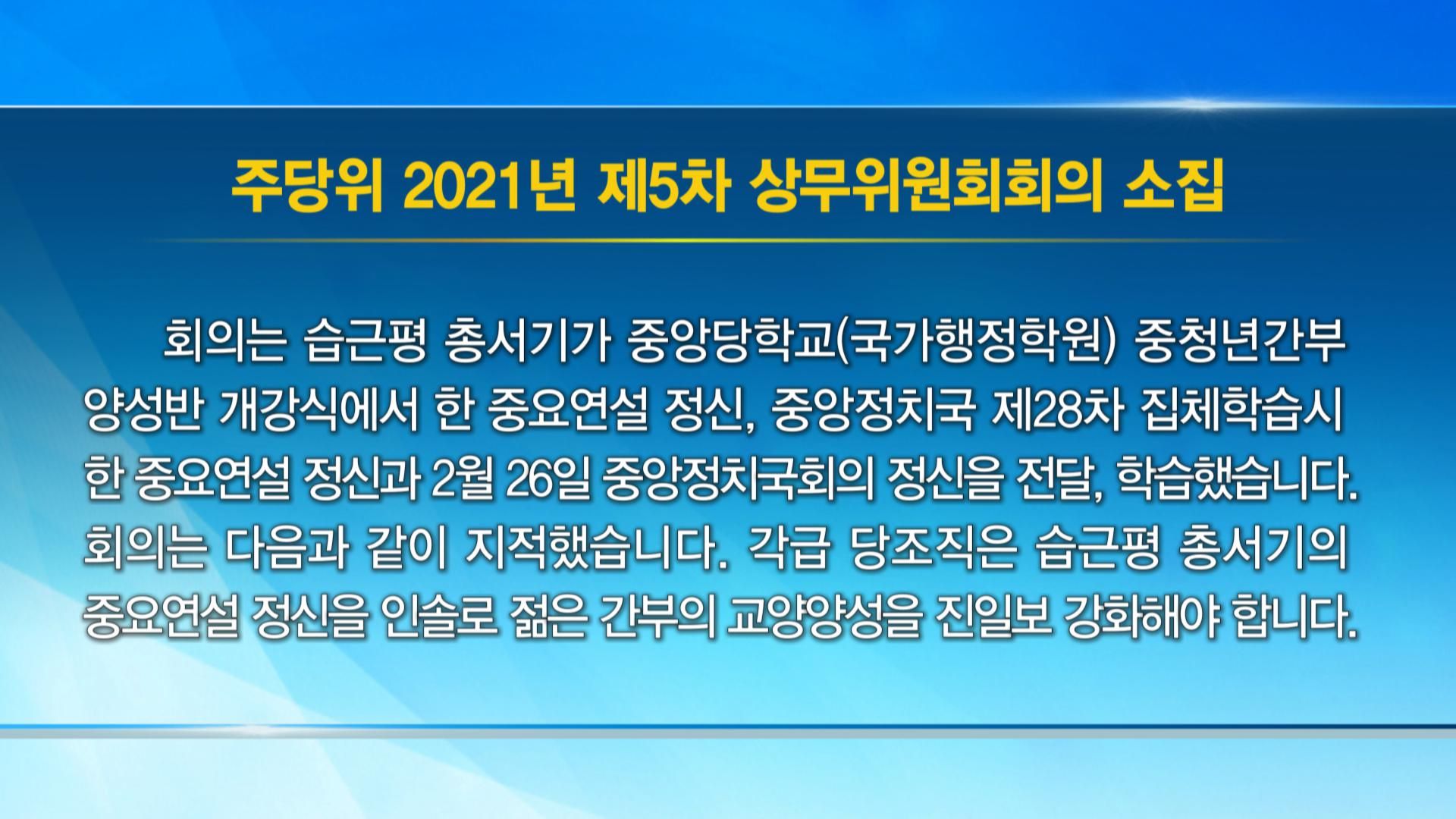 주당위 2021년 제5차 상무위원회회의 소집

회의는 습근평 총서기가 중앙당학교(국가행정학원) 중청년간부 양성반 개강식에서 한 중요연설 정신, 중앙정치국 제28차 집체학습시 한 중요연설 정신과 2월 26일 중앙정치국회의 정신을 전달, 학습했습니다. 회의는 다음과 같이 지적했습니다. 각급 당조직은 습근평 총서기의 중요연설 정신을 인솔로 젊은 간부의 교양양성을 진일보 강화해야 합니다.